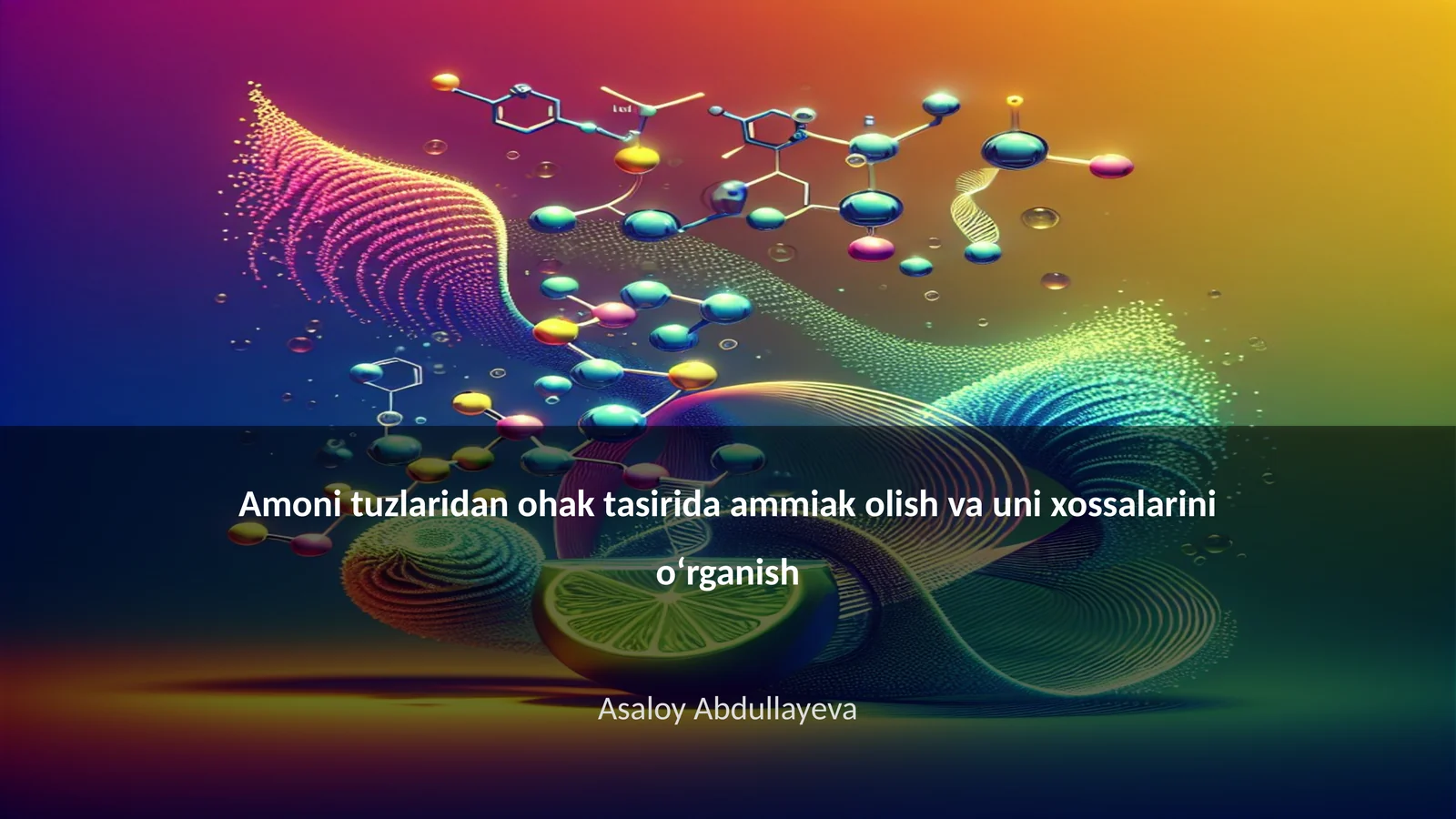 Amoni tuzlaridan ohak tasirida ammiak olish va uni xossalarini o‘rganish

Asaloy Abdullayeva